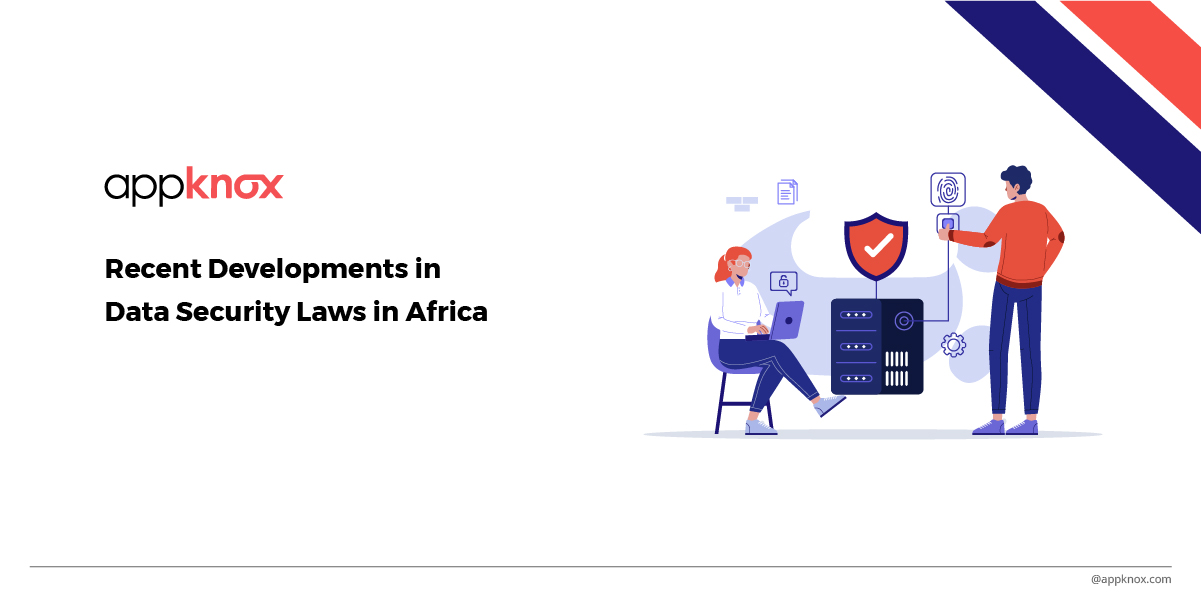 appknox

Recent Developments in Data Security Laws in Africa

@appknox.com